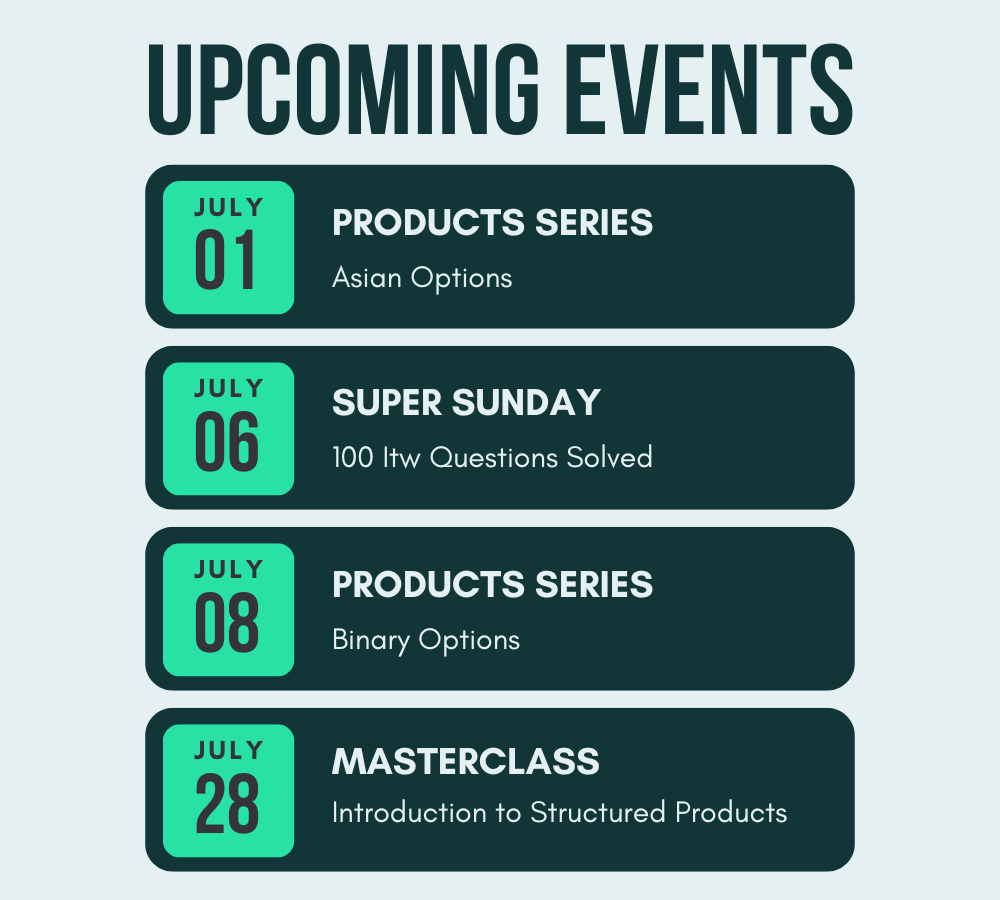 UPCOMING EVENTS

JULY
01
PRODUCTS SERIES
Asian Options

JULY
06
SUPER SUNDAY
100 Itw Questions Solved

JULY
08
PRODUCTS SERIES
Binary Options

JULY
28
MASTERCLASS
Introduction to Structured Products